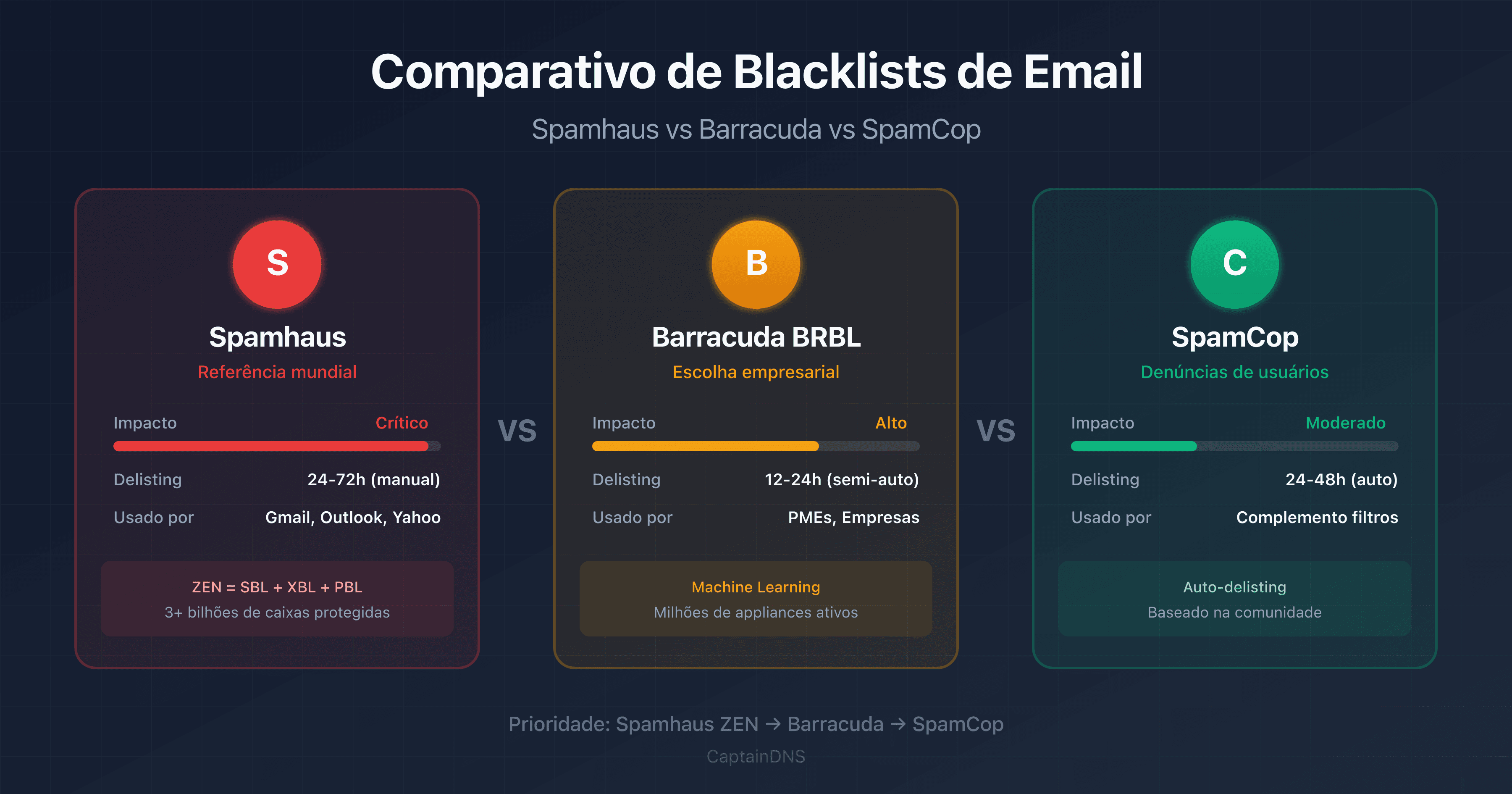 Comparativo de Blacklists de Email

Spamhaus vs Barracuda vs SpamCop

S

Spamhaus

Referência mundial

Impacto Crítico

Delisting 24-72h (manual)

Usado por Gmail, Outlook, Yahoo

ZEN = SBL + XBL + PBL
3+ bilhões de caixas protegidas

VS

B

Barracuda BRBL

Escolha empresarial

Impacto Alto

Delisting 12-24h (semi-auto)

Usado por PMEs, Empresas

Machine Learning
Milhões de appliances ativos

VS

C

SpamCop

Denúncias de usuários

Impacto Moderado

Delisting 24-48h (auto)

Usado por Complemento filtros

Auto-delisting
Baseado na comunidade

Prioridade: Spamhaus ZEN → Barracuda → SpamCop

CaptainDNS